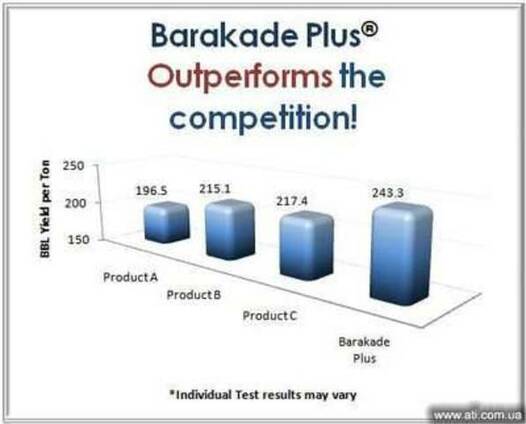 Barakade Plus®
Outperforms the competition!

BBL Yield per Ton
250
200
150

196.5
215.1
217.4
243.3

Product A
Product B
Product C
Barakade Plus

*Individual Test results may vary

www.ati.com.ua